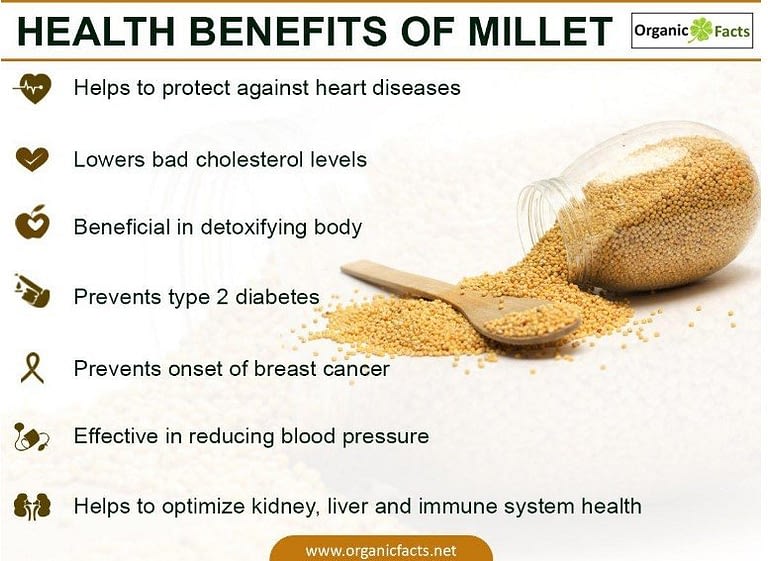 HEALTH BENEFITS OF MILLET

Organic Facts

Helps to protect against heart diseases

Lowers bad cholesterol levels

Beneficial in detoxifying body

Prevents type 2 diabetes

Prevents onset of breast cancer

Effective in reducing blood pressure

Helps to optimize kidney, liver and immune system health

www.organicfacts.net